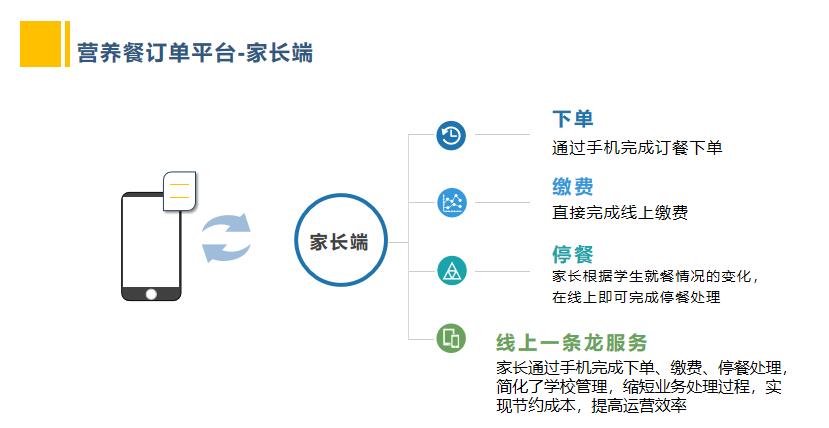 营养餐订单平台-家长端

家长端

下单
通过手机完成订餐下单

缴费
直接完成线上缴费

停餐
家长根据学生就餐情况的变化，在线上即可完成停餐处理

线上一条龙服务
家长通过手机完成下单、缴费、停餐处理，简化了学校管理，缩短业务处理过程，实现节约成本，提高运营效率